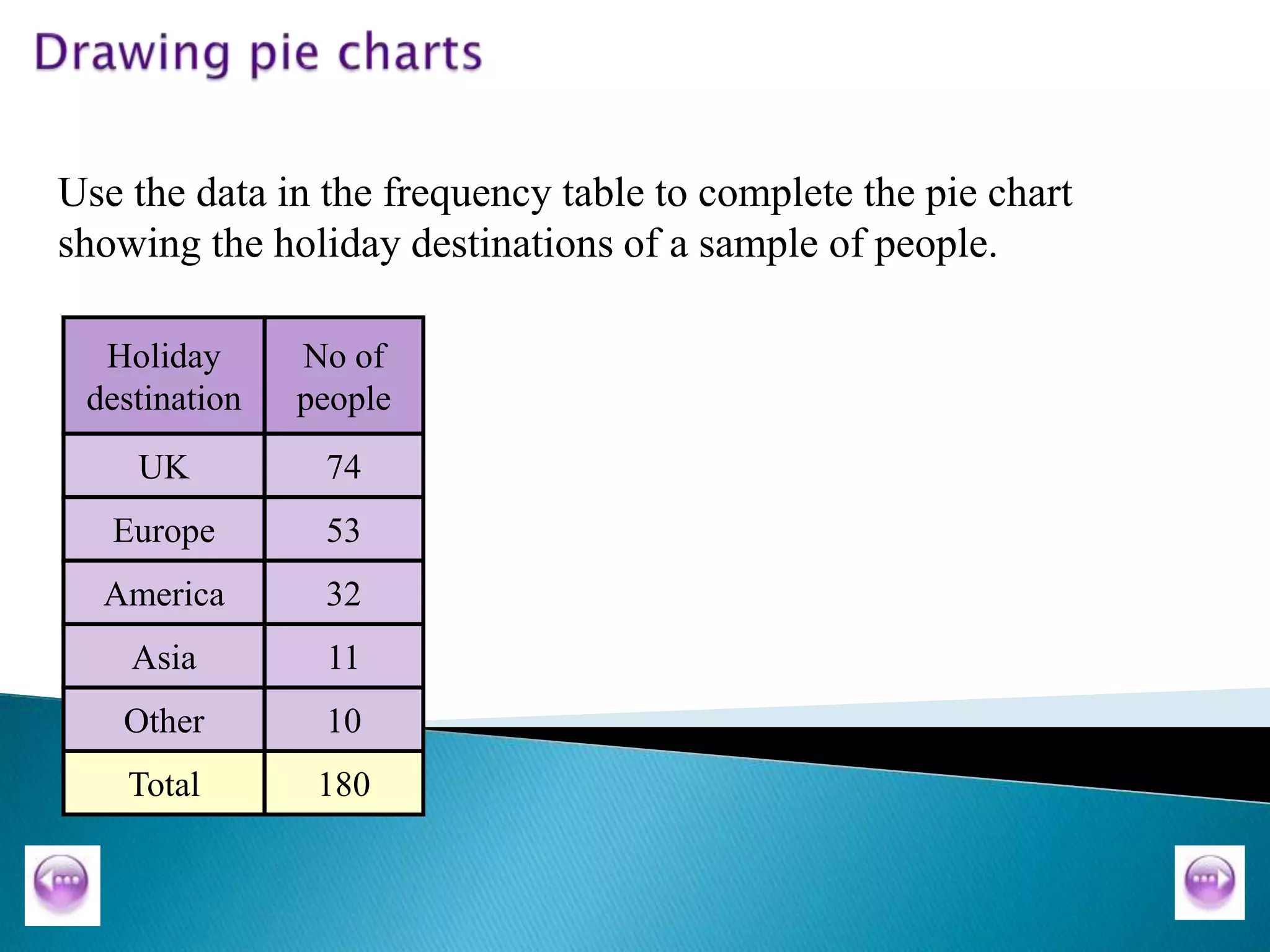 Drawing pie charts

Use the data in the frequency table to complete the pie chart showing the holiday destinations of a sample of people.

| Holiday destination | No of people |
|---|---|
| UK | 74 |
| Europe | 53 |
| America | 32 |
| Asia | 11 |
| Other | 10 |
| Total | 180 |